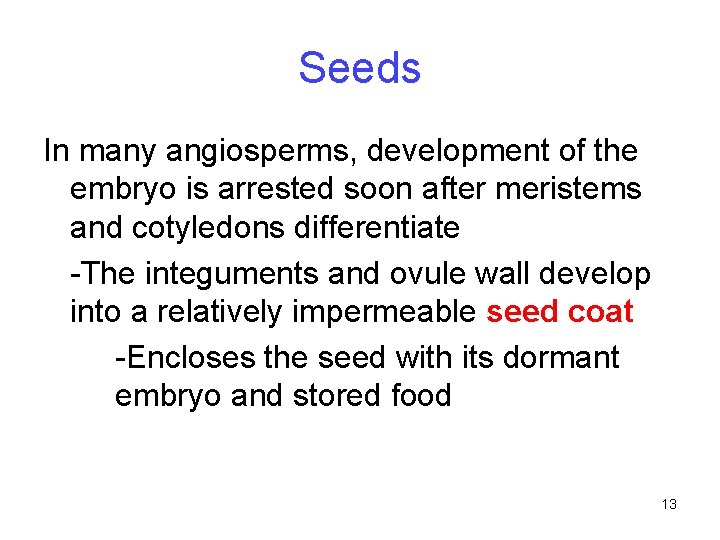 Seeds

In many angiosperms, development of the embryo is arrested soon after meristems and cotyledons differentiate

-The integuments and ovule wall develop into a relatively impermeable seed coat

-Encloses the seed with its dormant embryo and stored food

13